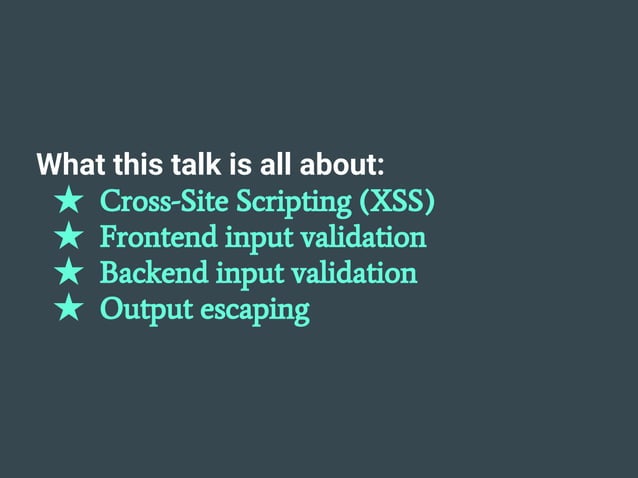 What this talk is all about:
★ Cross-Site Scripting (XSS)
★ Frontend input validation
★ Backend input validation
★ Output escaping